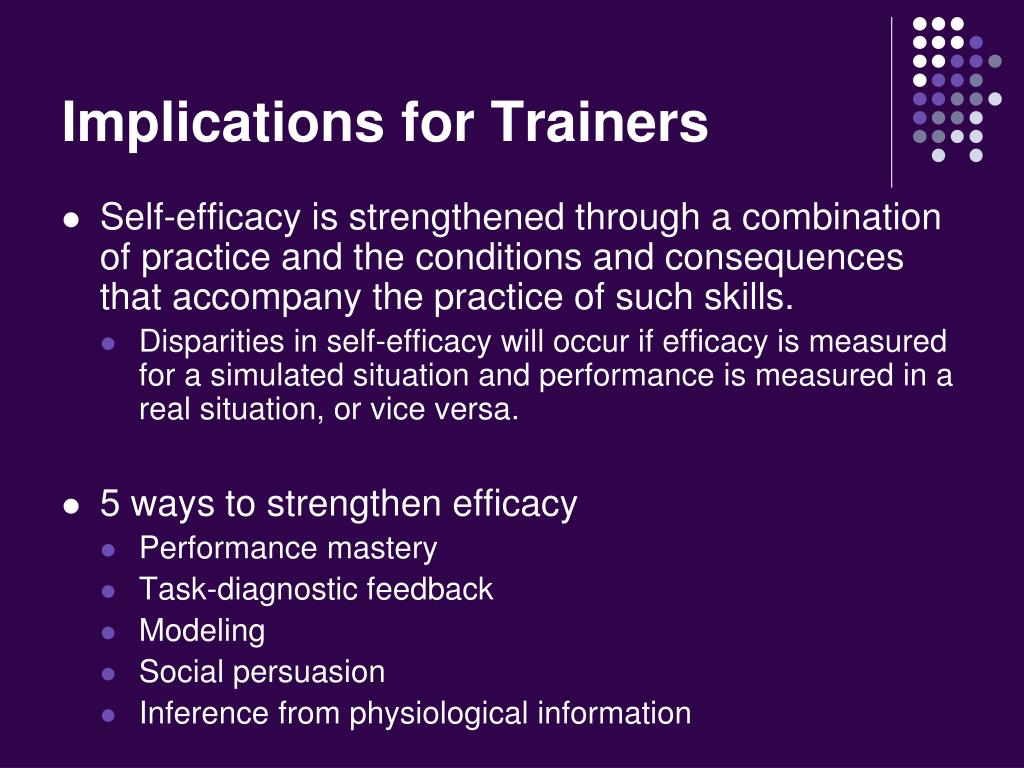 Implications for Trainers

- Self-efficacy is strengthened through a combination of practice and the conditions and consequences that accompany the practice of such skills.
  - Disparities in self-efficacy will occur if efficacy is measured for a simulated situation and performance is measured in a real situation, or vice versa.

- 5 ways to strengthen efficacy
  - Performance mastery
  - Task-diagnostic feedback
  - Modeling
  - Social persuasion
  - Inference from physiological information